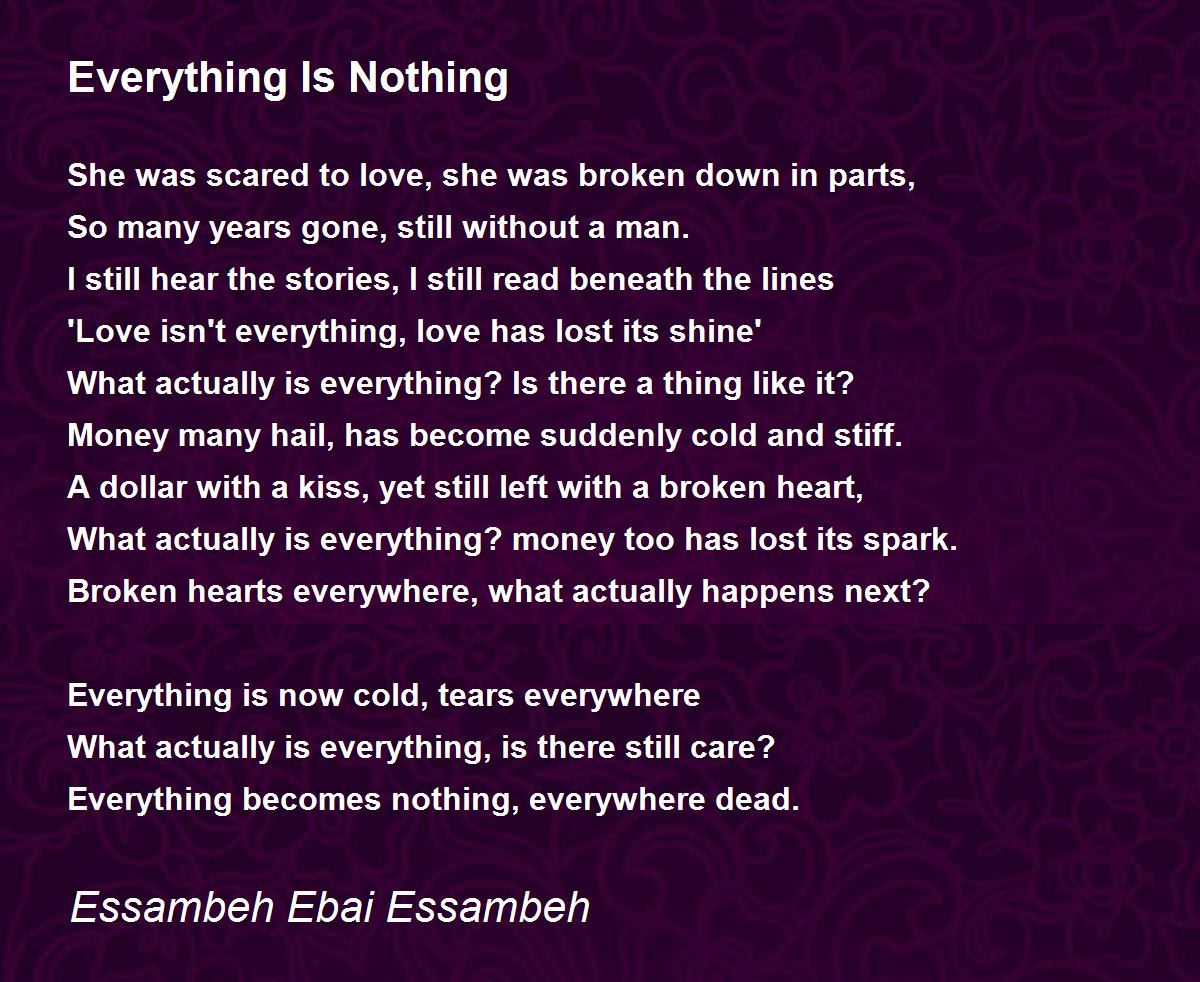 Everything Is Nothing

She was scared to love, she was broken down in parts,
So many years gone, still without a man.
I still hear the stories, I still read beneath the lines
'Love isn't everything, love has lost its shine'
What actually is everything? Is there a thing like it?
Money many hail, has become suddenly cold and stiff.
A dollar with a kiss, yet still left with a broken heart,
What actually is everything? money too has lost its spark.
Broken hearts everywhere, what actually happens next?

Everything is now cold, tears everywhere
What actually is everything, is there still care?
Everything becomes nothing, everywhere dead.

Essambeh Ebai Essambeh